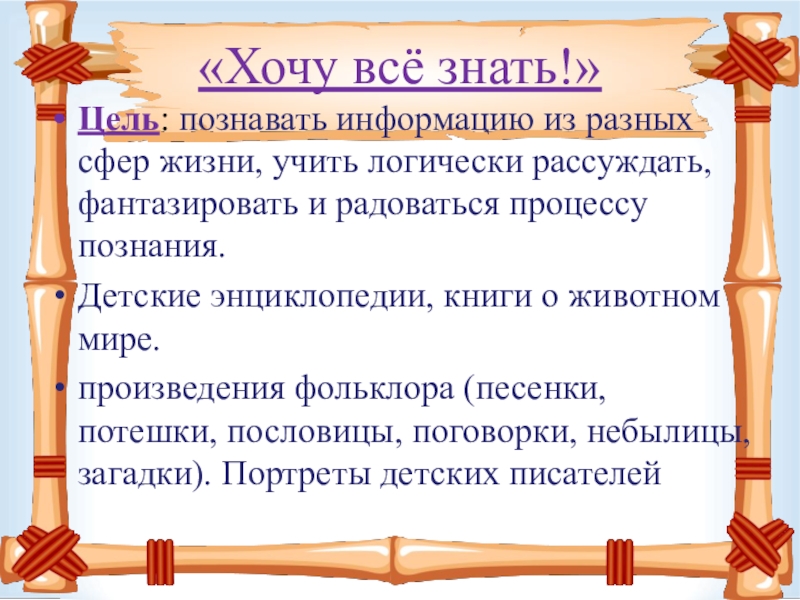 «Хочу всё знать!»

• Цель: познавать информацию из разных сфер жизни, учить логически рассуждать, фантазировать и радоваться процессу познания.

• Детские энциклопедии, книги о животном мире.

• произведения фольклора (песенки, потешки, пословицы, поговорки, небылицы, загадки). Портреты детских писателей